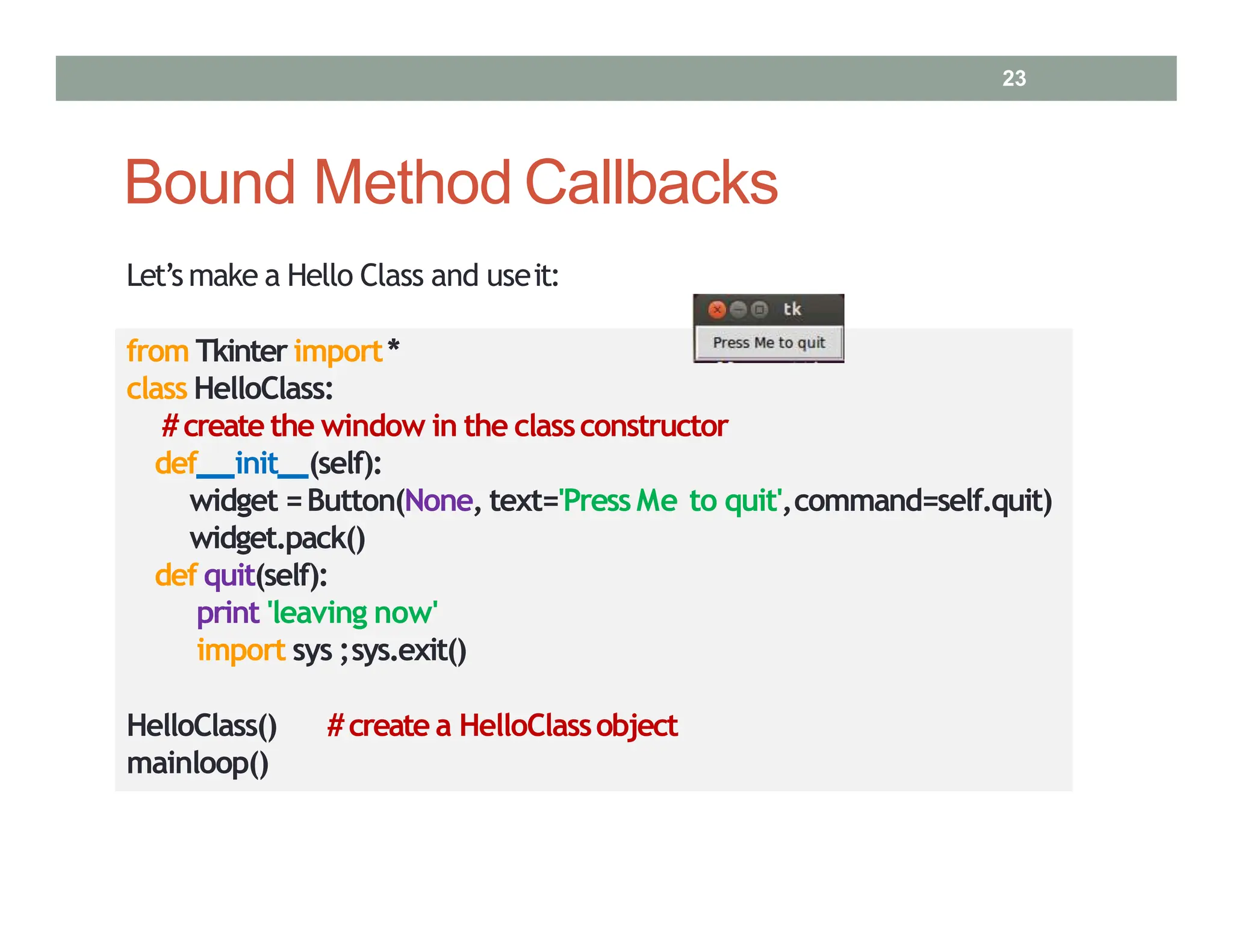 23

Bound Method Callbacks

Let's make a Hello Class and use it:

tk

Press Me to quit

from Tkinter import *
class HelloClass:
 # create the window in the class constructor
 def __init__(self):
  widget = Button(None, text='Press Me to quit', command=self.quit)
  widget.pack()
 def quit(self):
  print 'leaving now'
  import sys ; sys.exit()

HelloClass() # create a HelloClass object
mainloop()